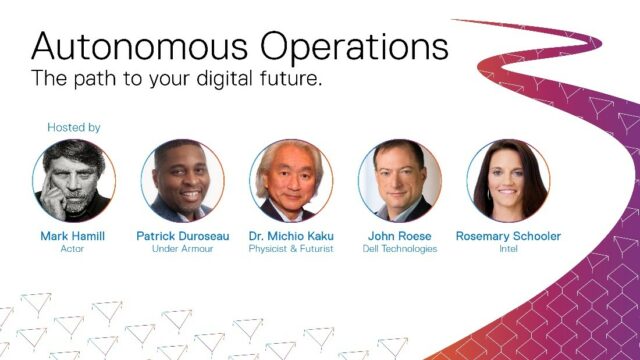 Autonomous Operations
The path to your digital future.

Hosted by

Mark Hamill
Actor

Patrick Duroseau
Under Armour

Dr. Michio Kaku
Physicist & Futurist

John Roese
Dell Technologies

Rosemary Schooler
Intel